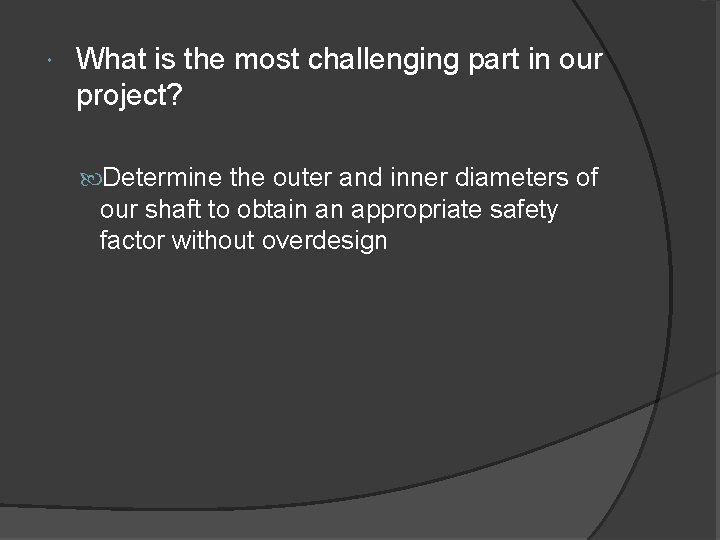 What is the most challenging part in our project?

Determine the outer and inner diameters of our shaft to obtain an appropriate safety factor without overdesign